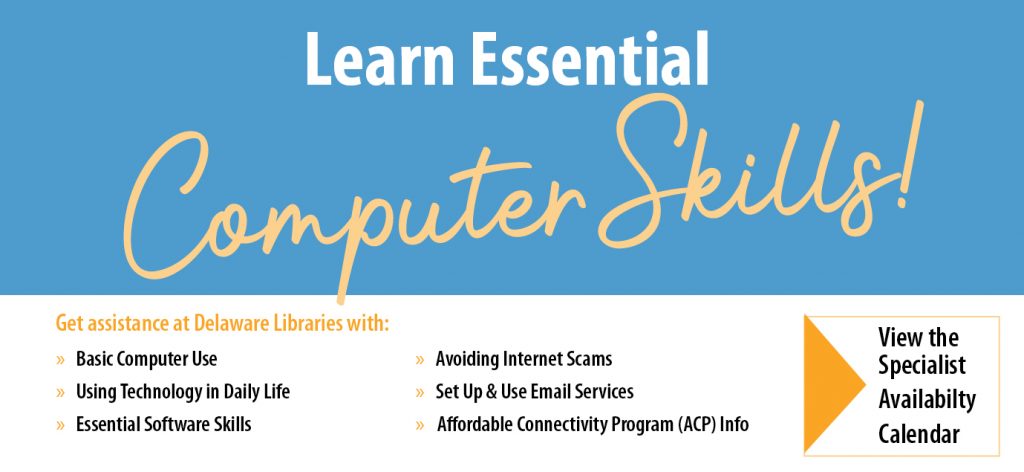 Learn Essential

Computer Skills!

Get assistance at Delaware Libraries with:

» Basic Computer Use
» Using Technology in Daily Life
» Essential Software Skills

» Avoiding Internet Scams
» Set Up & Use Email Services
» Affordable Connectivity Program (ACP) Info

View the Specialist Availabilty Calendar